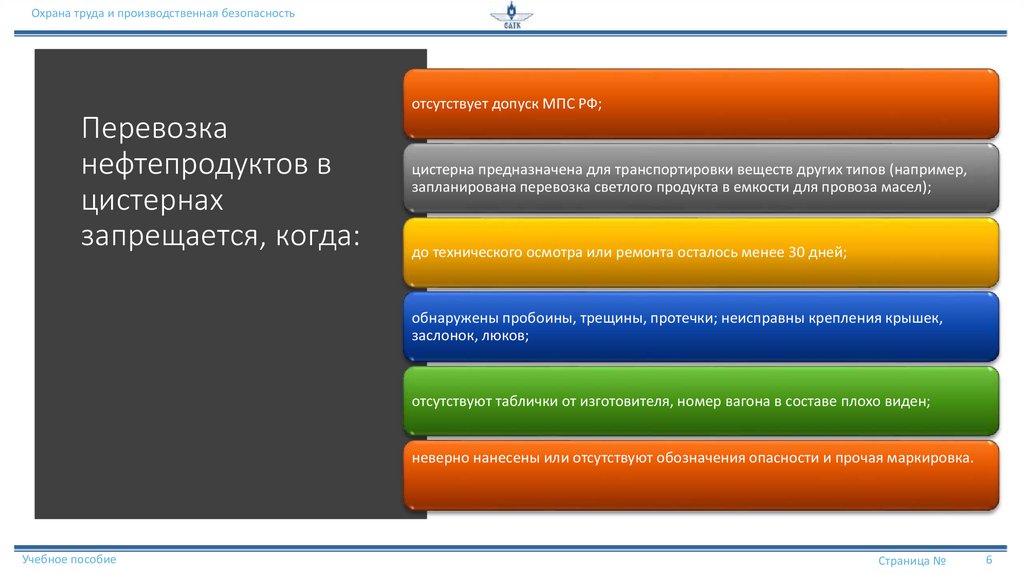 Охрана труда и производственная безопасность

САТК

Перевозка нефтепродуктов в цистернах запрещается, когда:

отсутствует допуск МПС РФ;

цистерна предназначена для транспортировки веществ других типов (например, запланирована перевозка светлого продукта в емкости для провоза масел);

до технического осмотра или ремонта осталось менее 30 дней;

обнаружены пробоины, трещины, протечки; неисправны крепления крышек, заслонок, люков;

отсутствуют таблички от изготовителя, номер вагона в составе плохо виден;

неверно нанесены или отсутствуют обозначения опасности и прочая маркировка.

Учебное пособие

Страница № 6